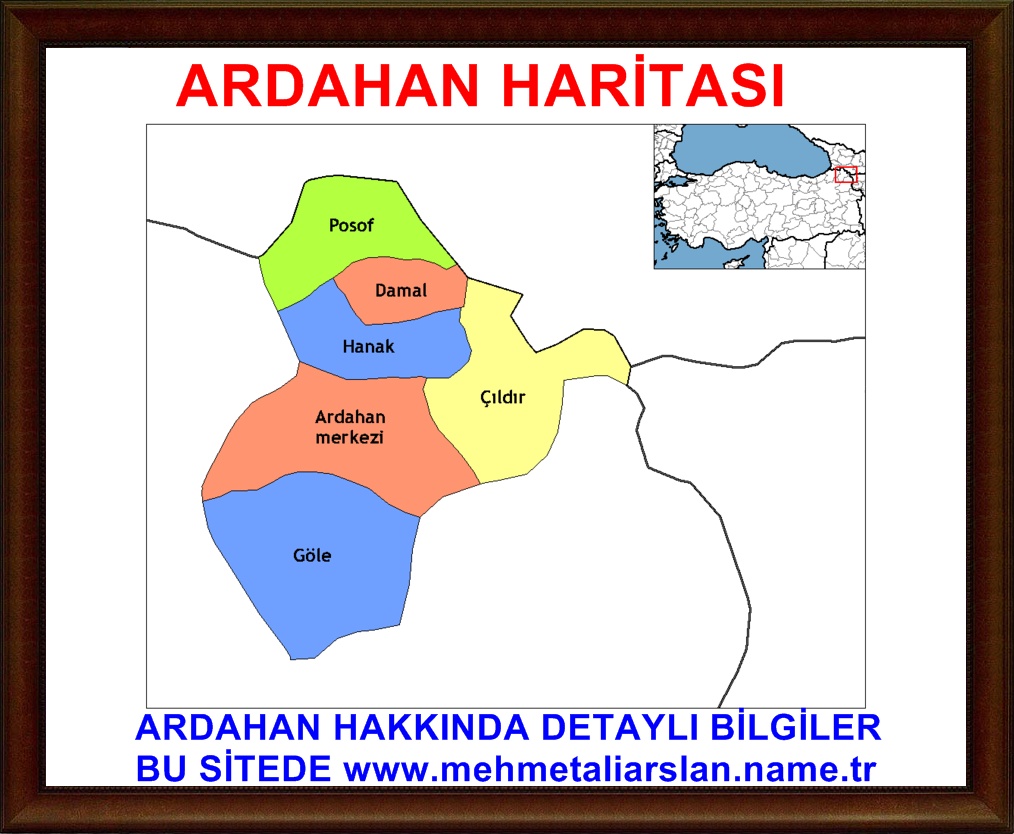 ARDAHAN HARİTASI

Posof

Damal

Hanak

Çıldır

Ardahan merkezi

Göle

ARDAHAN HAKKINDA DETAYLI BİLGİLER BU SİTEDE www.mehmetaliarslan.name.tr